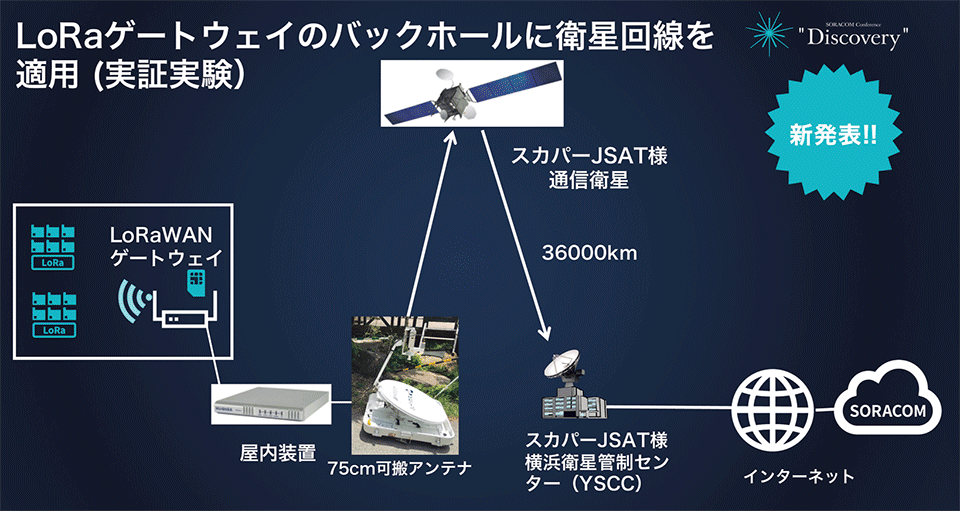 LoRaゲートウェイのバックホールに衛星回線を適用 (実証実験)

SORACOM Conference
"Discovery"

新発表!!

スカパーJSAT様
通信衛星

36000km

LoRa

LoRa

LoRaWAN
ゲートウェイ

屋内装置

75cm可搬アンテナ

スカパーJSAT様
横浜衛星管制センター（YSCC）

インターネット

SORACOM